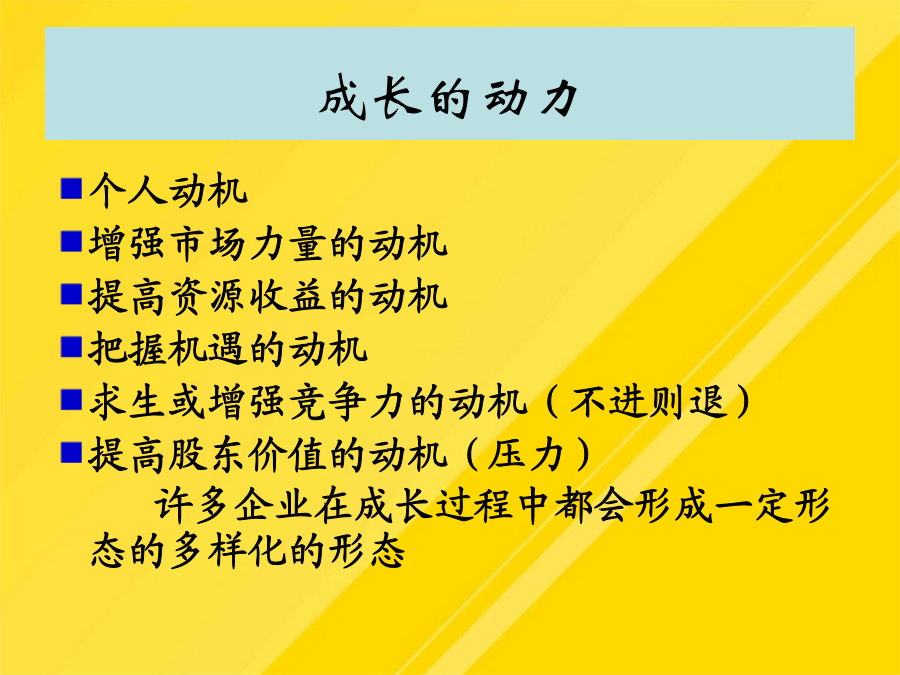 成长的动力

■个人动机
■增强市场力量的动机
■提高资源收益的动机
■把握机遇的动机
■求生或增强竞争力的动机（不进则退）
■提高股东价值的动机（压力）

许多企业在成长过程中都会形成一定形态的多样化的形态